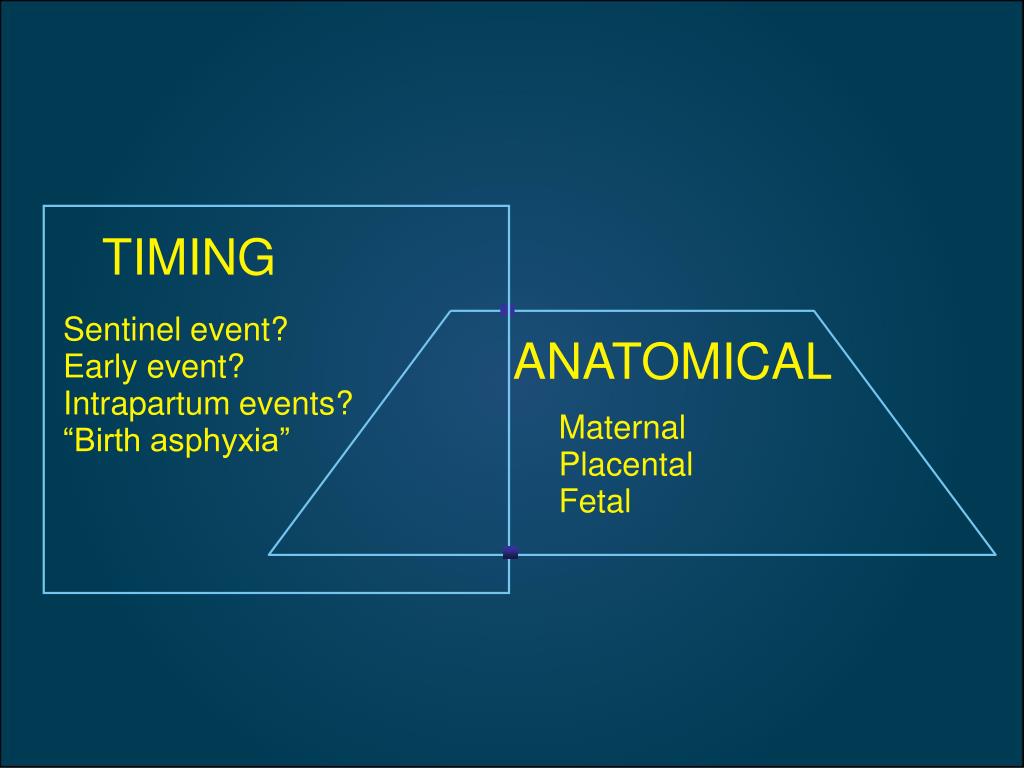 TIMING

Sentinel event?
Early event?
Intrapartum events?
“Birth asphyxia”

ANATOMICAL

Maternal
Placental
Fetal